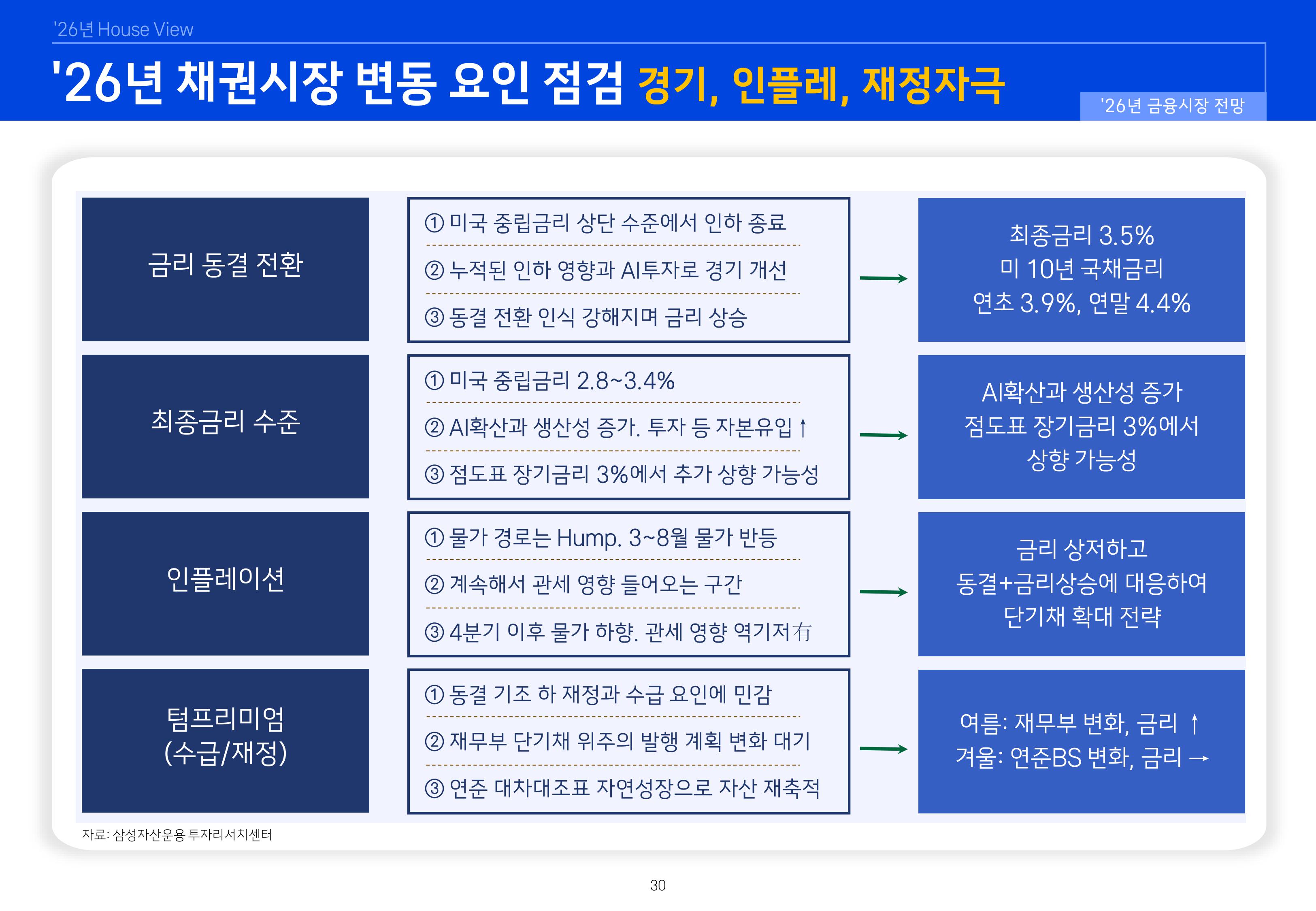 '26년 House View

'26년 채권시장 변동 요인 점검 경기, 인플레, 재정자극

'26년 금융시장 전망

금리 동결 전환

① 미국 중립금리 상단 수준에서 인하 종료
② 누적된 인하 영향과 AI투자로 경기 개선
③ 동결 전환 인식 강해지며 금리 상승

최종금리 3.5%
미 10년 국채금리
연초 3.9%, 연말 4.4%

최종금리 수준

① 미국 중립금리 2.8~3.4%
② AI확산과 생산성 증가. 투자 등 자본유입 ↑
③ 점도표 장기금리 3%에서 추가 상향 가능성

AI확산과 생산성 증가
점도표 장기금리 3%에서
상향 가능성

인플레이션

① 물가 경로는 Hump. 3~8월 물가 반등
② 계속해서 관세 영향 들어오는 구간
③ 4분기 이후 물가 하향. 관세 영향 역기저有

금리 상저하고
동결+금리상승에 대응하여
단기채 확대 전략

텀프리미엄
(수급/재정)

① 동결 기조 하 재정과 수급 요인에 민감
② 재무부 단기채 위주의 발행 계획 변화 대기
③ 연준 대차대조표 자연성장으로 자산 재축적

여름: 재무부 변화, 금리 ↑
겨울: 연준BS 변화, 금리 →

자료: 삼성자산운용 투자리서치센터

30